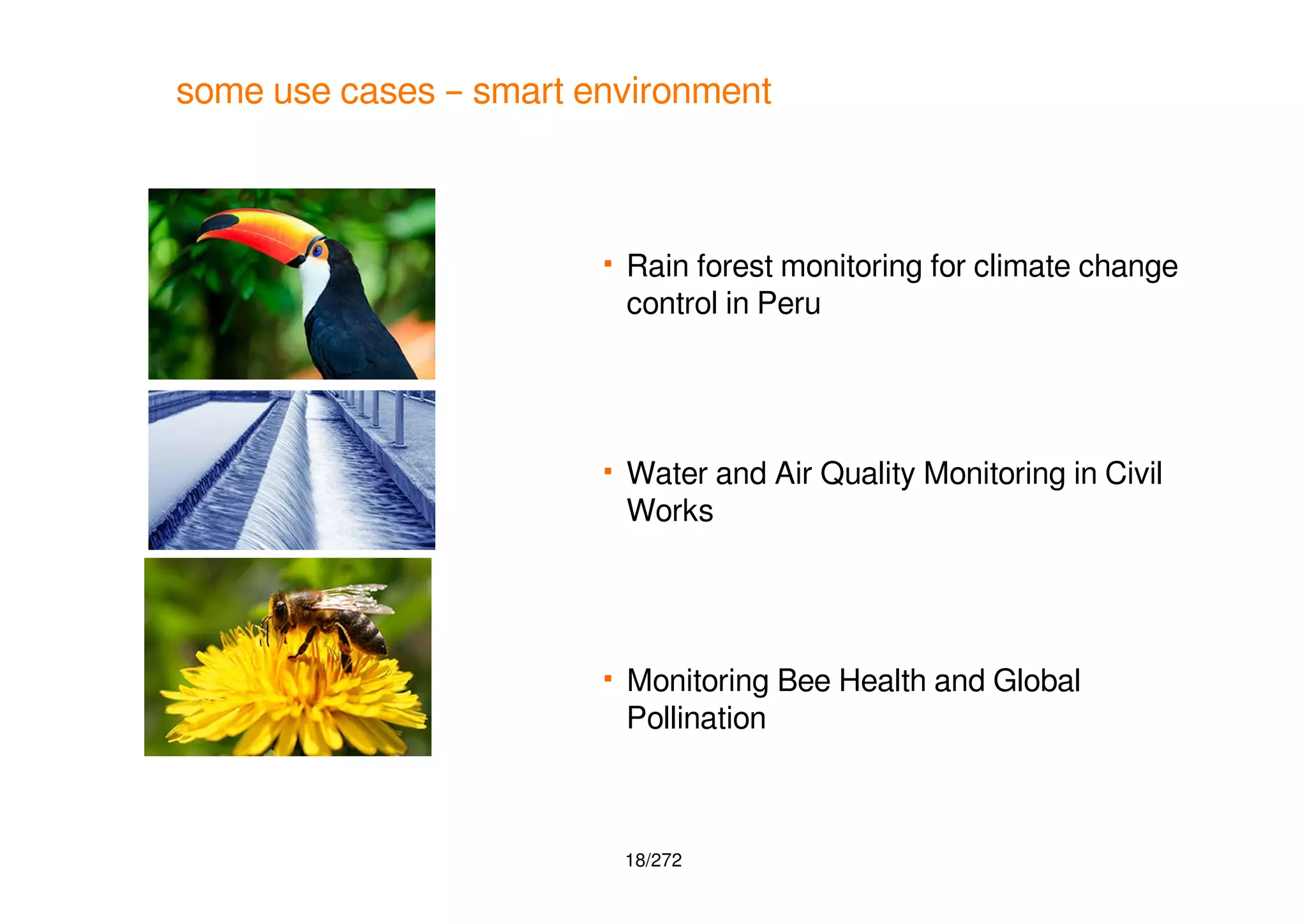 some use cases – smart environment

▪ Rain forest monitoring for climate change control in Peru

▪ Water and Air Quality Monitoring in Civil Works

▪ Monitoring Bee Health and Global Pollination

18/272